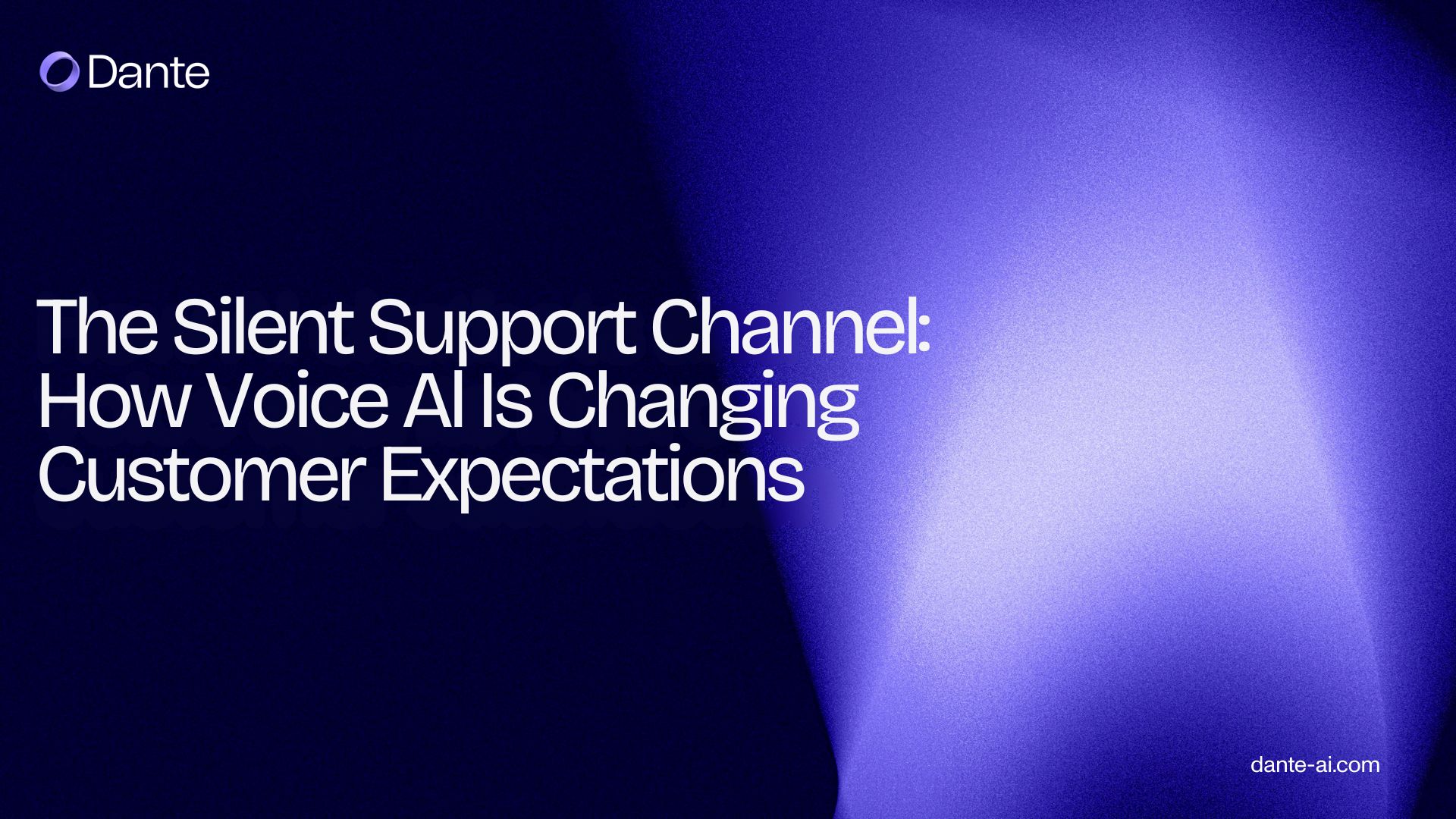 Dante

The Silent Support Channel: How Voice AI Is Changing Customer Expectations

dante-ai.com